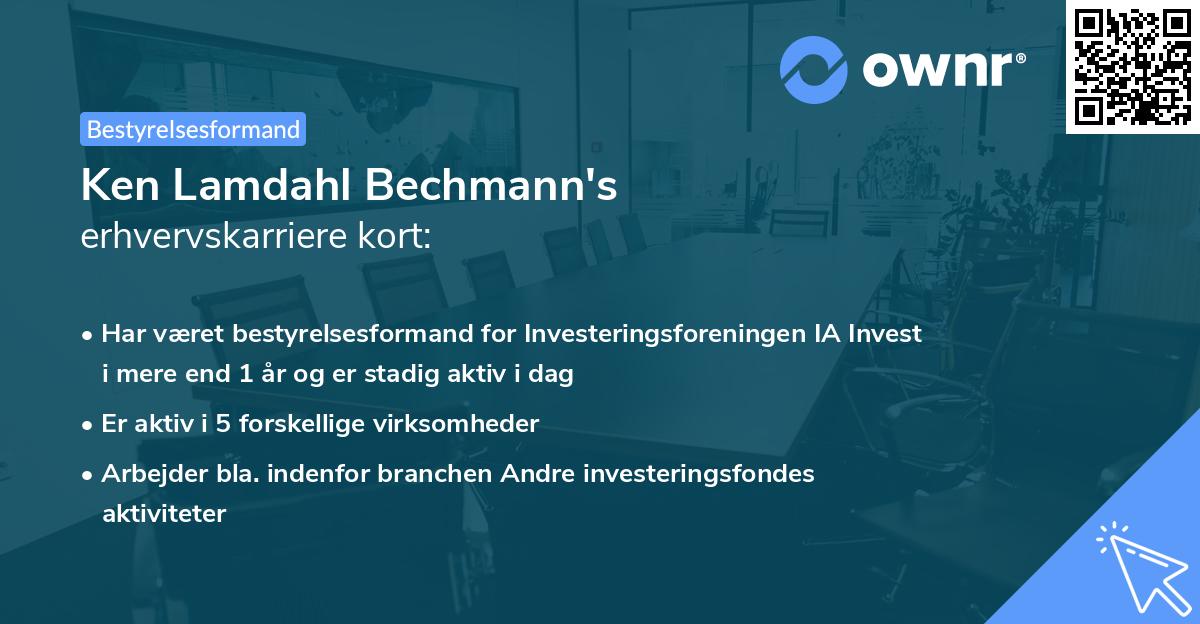 ownr®

Bestyrelsesformand

Ken Lamdahl Bechmann's
erhvervskarriere kort:

• Har været bestyrelsesformand for Investeringsforeningen IA Invest i mere end 1 år og er stadig aktiv i dag

• Er aktiv i 5 forskellige virksomheder

• Arbejder bla. indenfor branchen Andre investeringsfondes aktiviteter